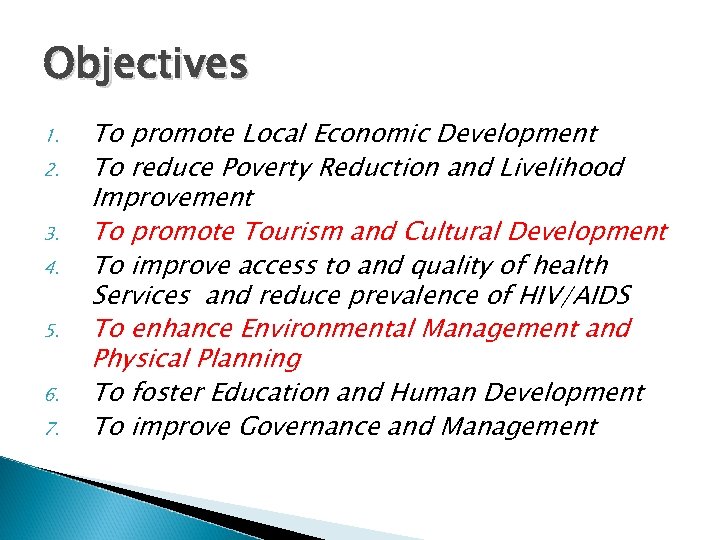 Objectives

1. To promote Local Economic Development
2. To reduce Poverty Reduction and Livelihood Improvement
3. To promote Tourism and Cultural Development
4. To improve access to and quality of health Services  and reduce prevalence of HIV/AIDS
5. To enhance Environmental Management and Physical Planning
6. To foster Education and Human Development
7. To improve Governance and Management